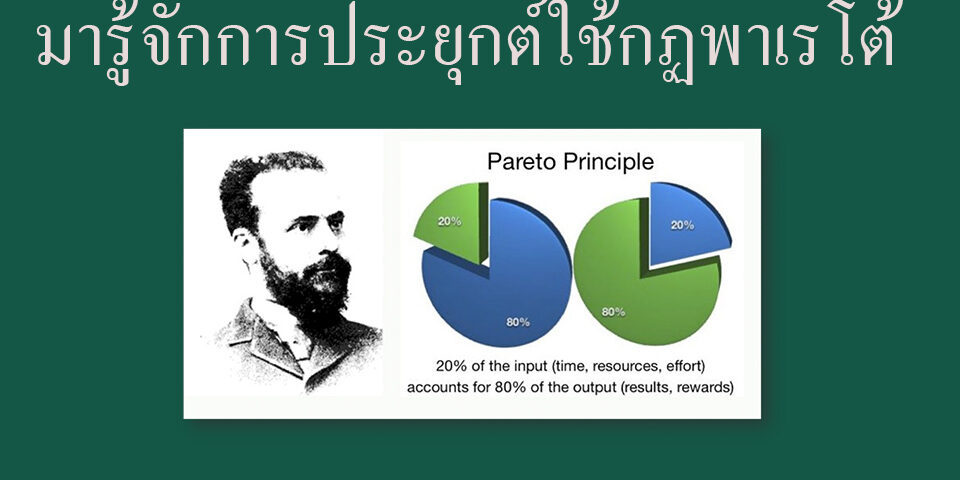 มารู้จักการประยุกต์ใช้กฎพาเรโต้

Pareto Principle

20%

80%

20%

80%

20% of the input (time, resources, effort) accounts for 80% of the output (results, rewards)